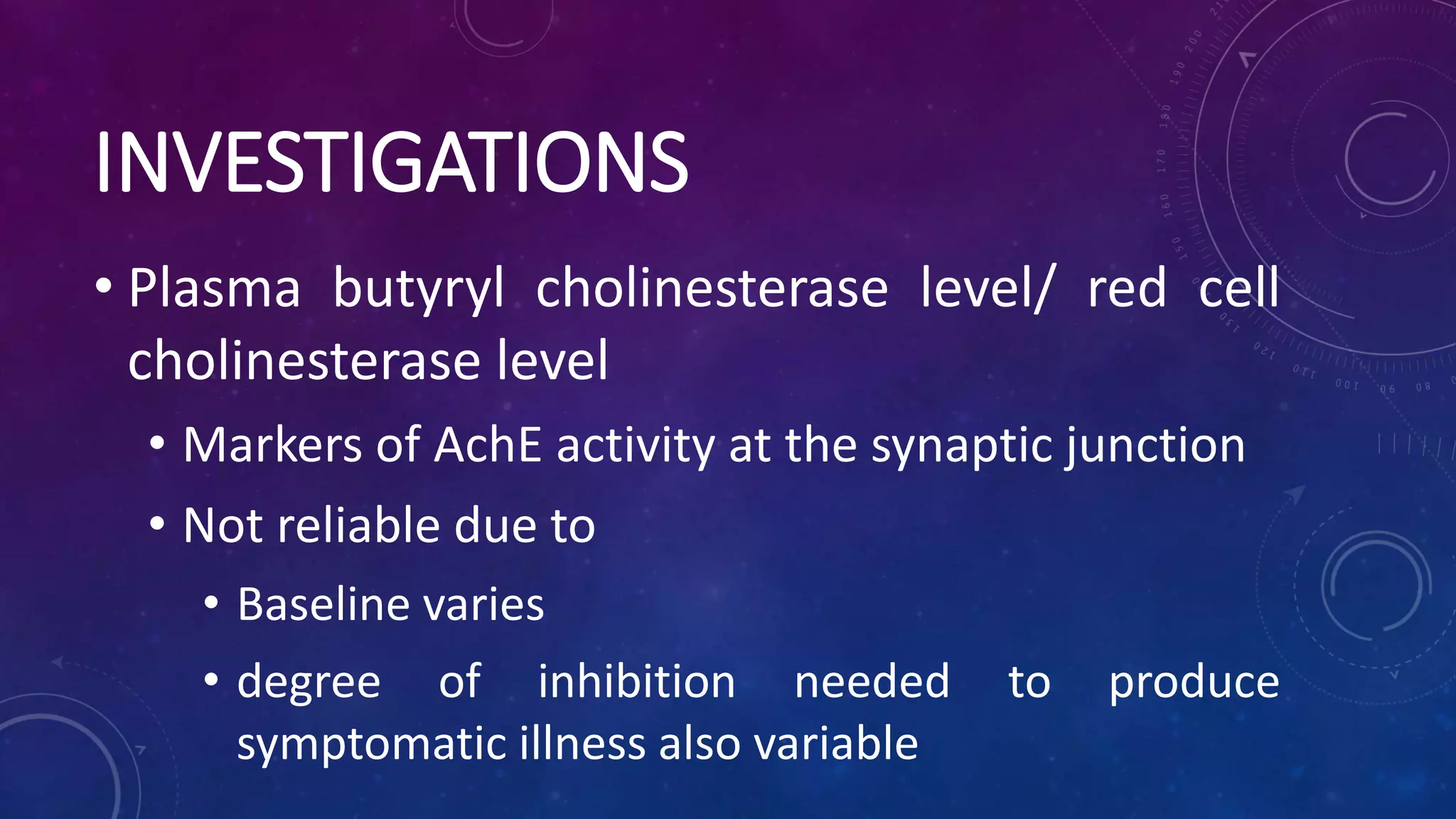 INVESTIGATIONS

• Plasma butyryl cholinesterase level/ red cell cholinesterase level

• Markers of AchE activity at the synaptic junction

• Not reliable due to

• Baseline varies

• degree of inhibition needed to produce symptomatic illness also variable